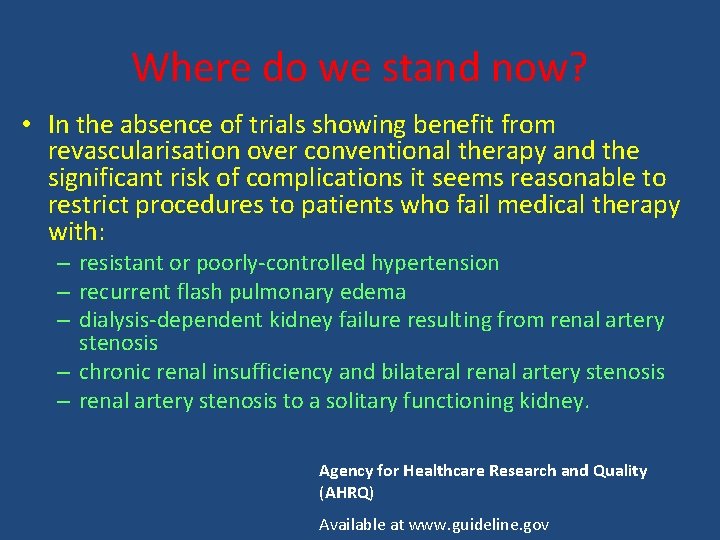 Where do we stand now?

• In the absence of trials showing benefit from revascularisation over conventional therapy and the significant risk of complications it seems reasonable to restrict procedures to patients who fail medical therapy with:
– resistant or poorly-controlled hypertension
– recurrent flash pulmonary edema
– dialysis-dependent kidney failure resulting from renal artery stenosis
– chronic renal insufficiency and bilateral renal artery stenosis
– renal artery stenosis to a solitary functioning kidney.

Agency for Healthcare Research and Quality (AHRQ)

Available at www.guideline.gov